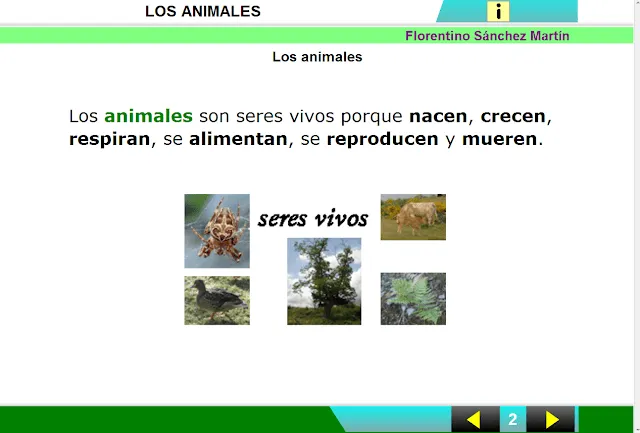 LOS ANIMALES

i

Florentino Sánchez Martín

Los animales

Los animales son seres vivos porque nacen, crecen, respiran, se alimentan, se reproducen y mueren.

seres vivos

2